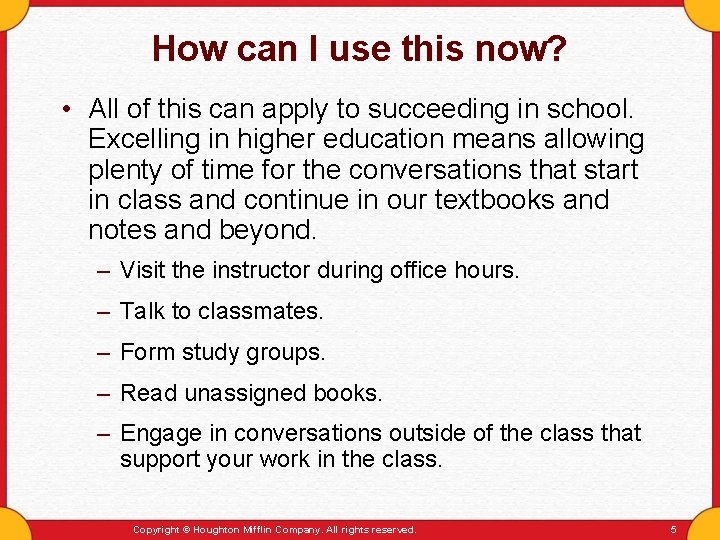 How can I use this now?

• All of this can apply to succeeding in school. Excelling in higher education means allowing plenty of time for the conversations that start in class and continue in our textbooks and notes and beyond.

– Visit the instructor during office hours.
– Talk to classmates.
– Form study groups.
– Read unassigned books.
– Engage in conversations outside of the class that support your work in the class.

Copyright © Houghton Mifflin Company. All rights reserved.

5